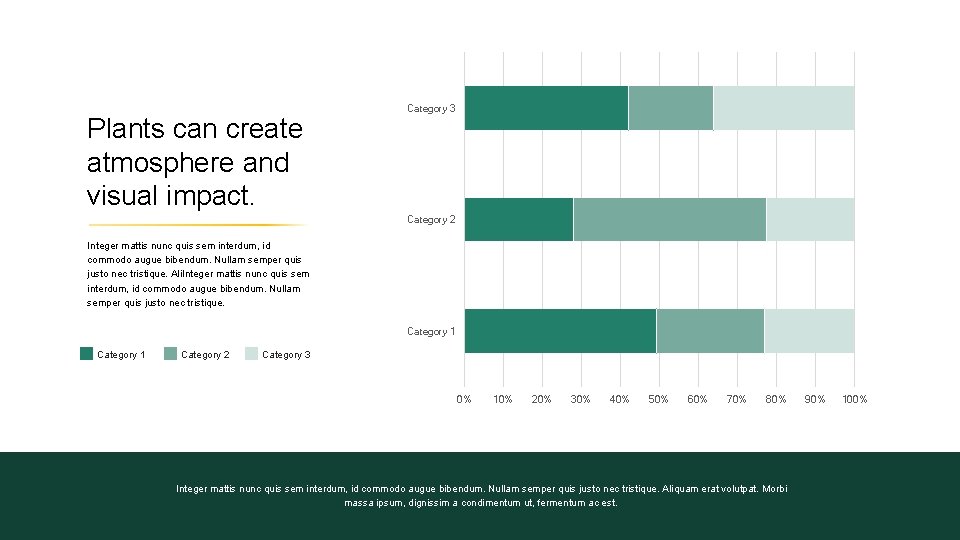 Plants can create atmosphere and visual impact.

Integer mattis nunc quis sem interdum, id commodo augue bibendum. Nullam semper quis justo nec tristique. AliInteger mattis nunc quis sem interdum, id commodo augue bibendum. Nullam semper quis justo nec tristique.

Category 1 Category 2 Category 3

Category 3
Category 2
Category 1

0% 10% 20% 30% 40% 50% 60% 70% 80% 90% 100%

Integer mattis nunc quis sem interdum, id commodo augue bibendum. Nullam semper quis justo nec tristique. Aliquam erat volutpat. Morbi massa ipsum, dignissim a condimentum ut, fermentum ac est.